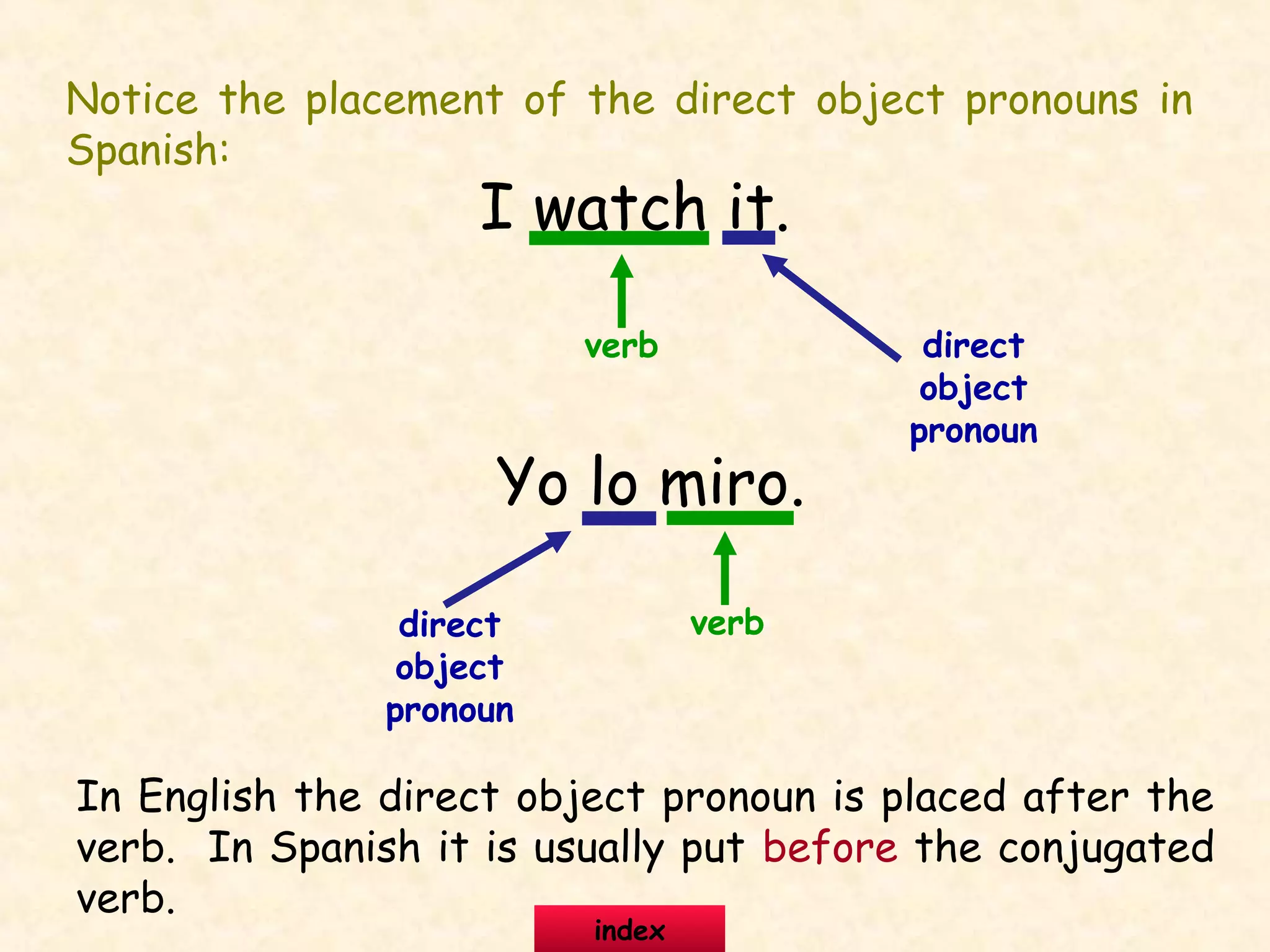 Notice the placement of the direct object pronouns in Spanish:

I watch it.

verb

direct object pronoun

Yo lo miro.

direct object pronoun

verb

In English the direct object pronoun is placed after the verb.  In Spanish it is usually put before the conjugated verb.

index